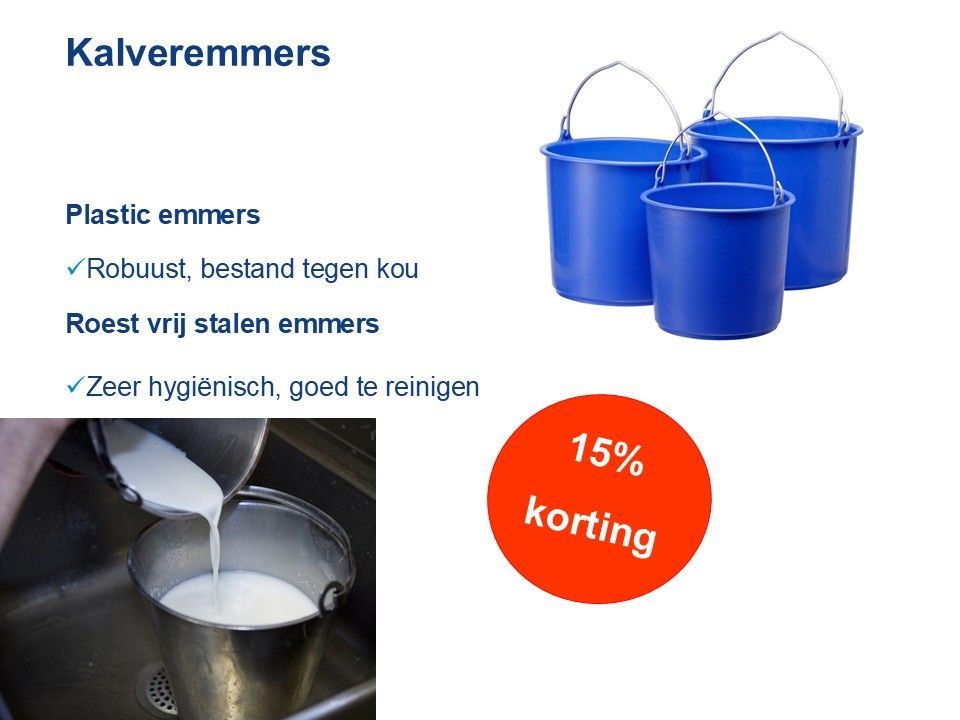 Kalveremmers

Plastic emmers

✓Robuust, bestand tegen kou

Roest vrij stalen emmers

✓Zeer hygiënisch, goed te reinigen

15% korting